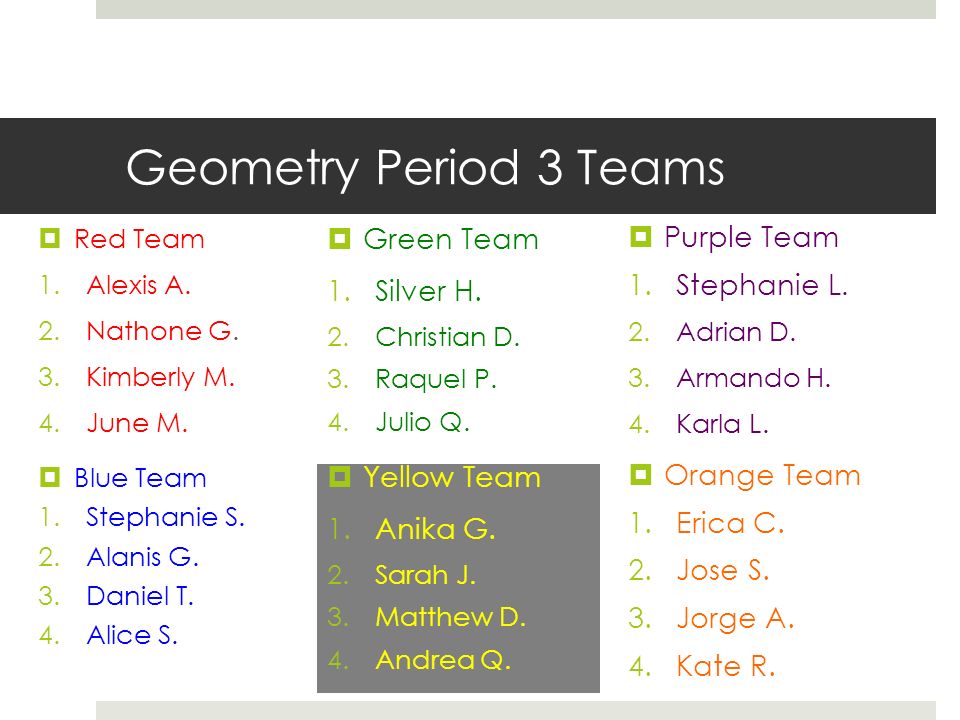 Geometry Period 3 Teams

Red Team
1. Alexis A.
2. Nathone G.
3. Kimberly M.
4. June M.

Blue Team
1. Stephanie S.
2. Alanis G.
3. Daniel T.
4. Alice S.

Green Team
1. Silver H.
2. Christian D.
3. Raquel P.
4. Julio Q.

Yellow Team
1. Anika G.
2. Sarah J.
3. Matthew D.
4. Andrea Q.

Purple Team
1. Stephanie L.
2. Adrian D.
3. Armando H.
4. Karla L.

Orange Team
1. Erica C.
2. Jose S.
3. Jorge A.
4. Kate R.